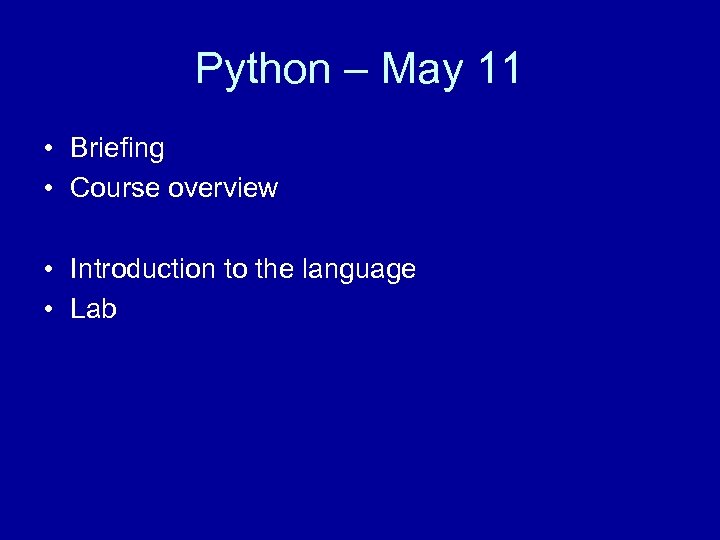 Python – May 11

• Briefing
• Course overview

• Introduction to the language
• Lab